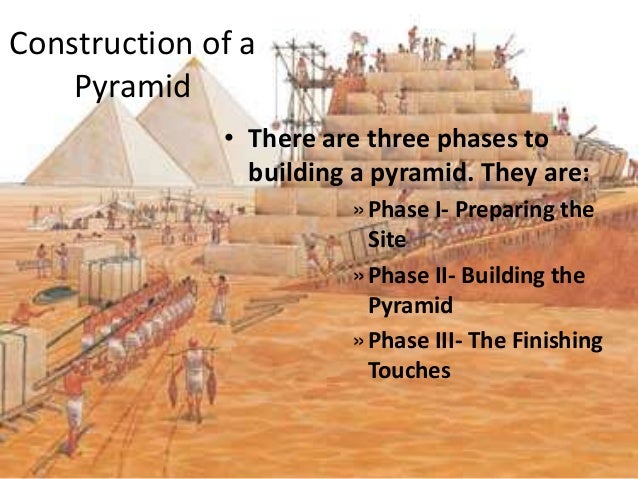 Construction of a Pyramid

• There are three phases to building a pyramid. They are:

» Phase I- Preparing the Site

» Phase II- Building the Pyramid

» Phase III- The Finishing Touches